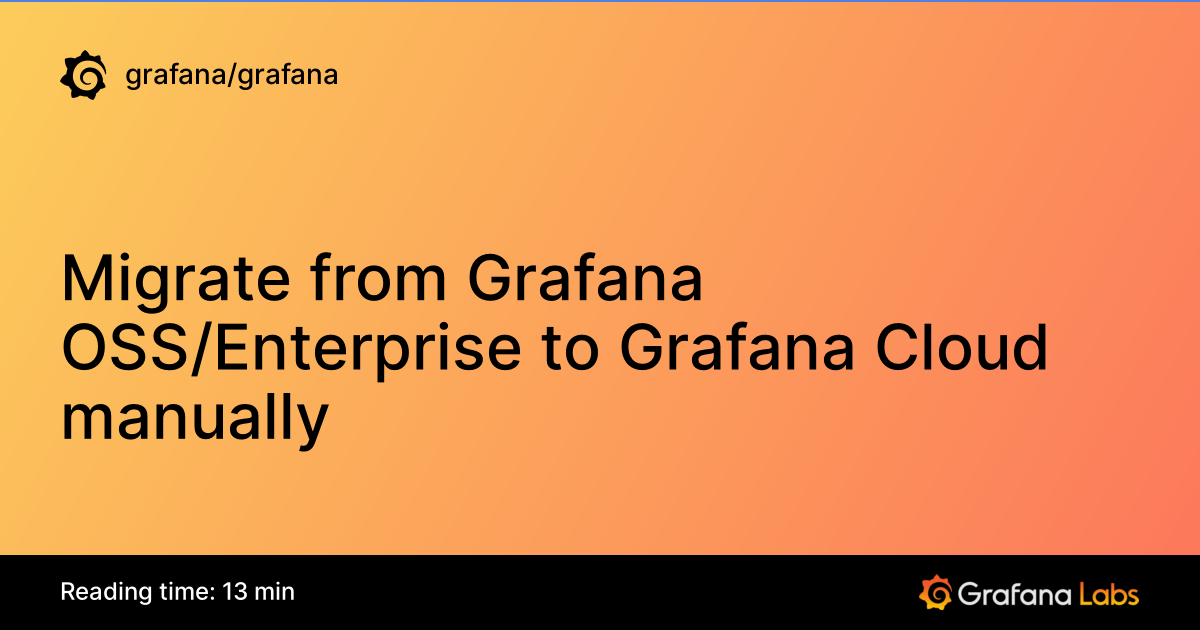 grafana/grafana

Migrate from Grafana OSS/Enterprise to Grafana Cloud manually

Reading time: 13 min

Grafana Labs